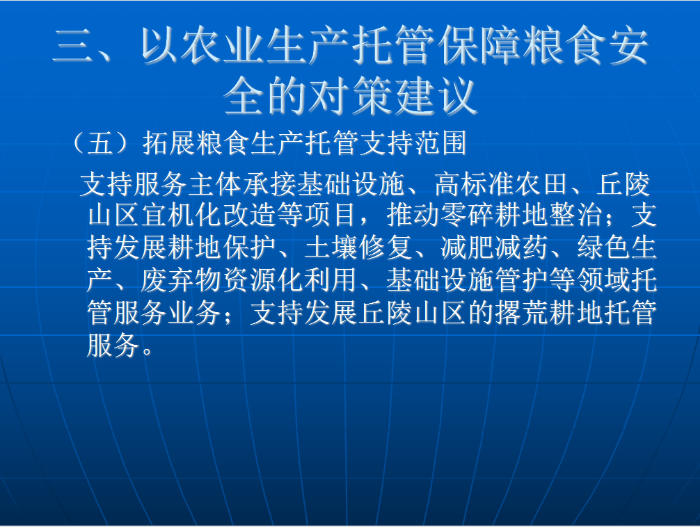 三、以农业生产托管保障粮食安全的对策建议

（五）拓展粮食生产托管支持范围

支持服务主体承接基础设施、高标准农田、丘陵山区宜机化改造等项目，推动零碎耕地整治；支持发展耕地保护、土壤修复、减肥减药、绿色生产、废弃物资源化利用、基础设施管护等领域托管服务业务；支持发展丘陵山区的撂荒耕地托管服务。